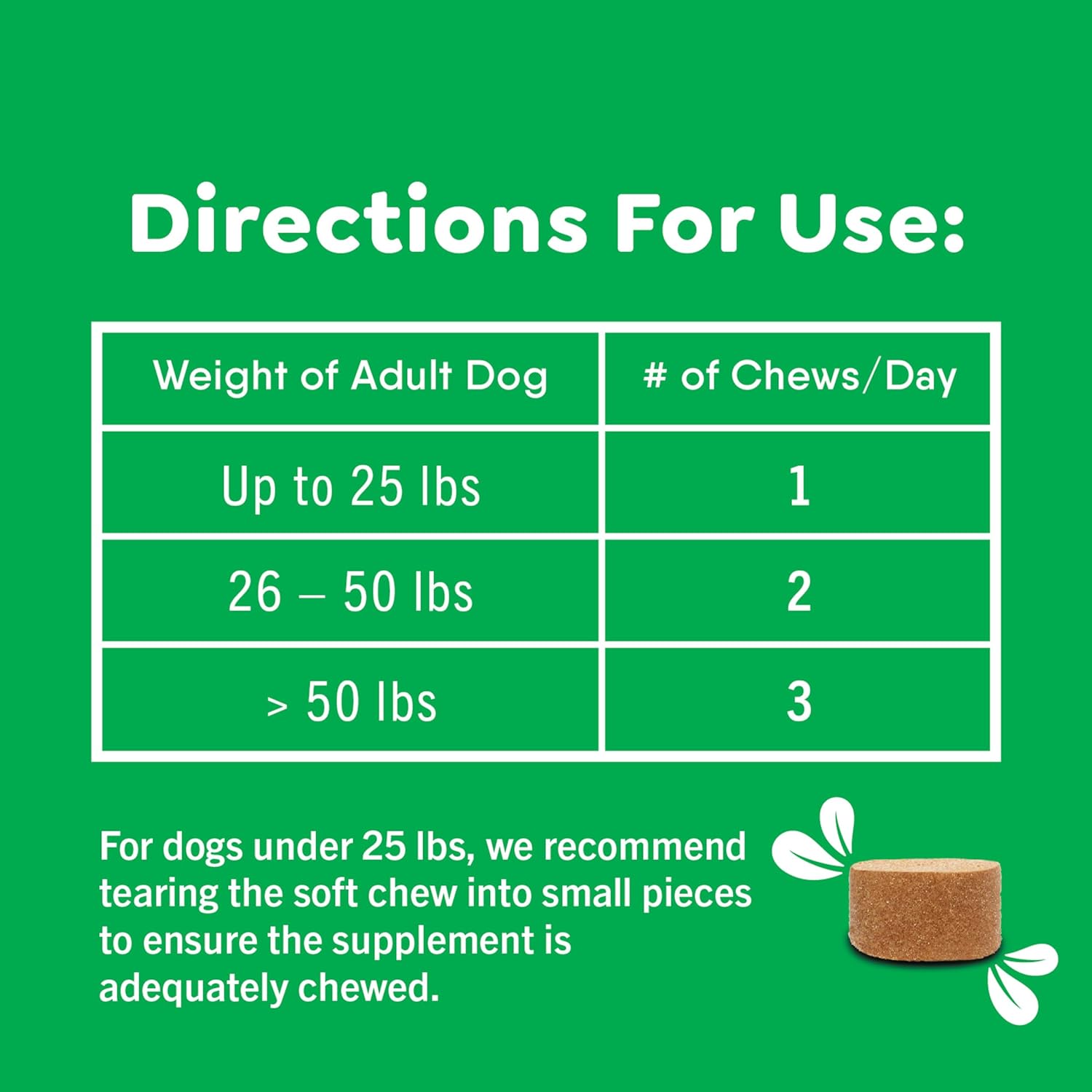 Directions For Use:

| Weight of Adult Dog | # of Chews/Day |
|---|---|
| Up to 25 lbs | 1 |
| 26 – 50 lbs | 2 |
| > 50 lbs | 3 |

For dogs under 25 lbs, we recommend tearing the soft chew into small pieces to ensure the supplement is adequately chewed.